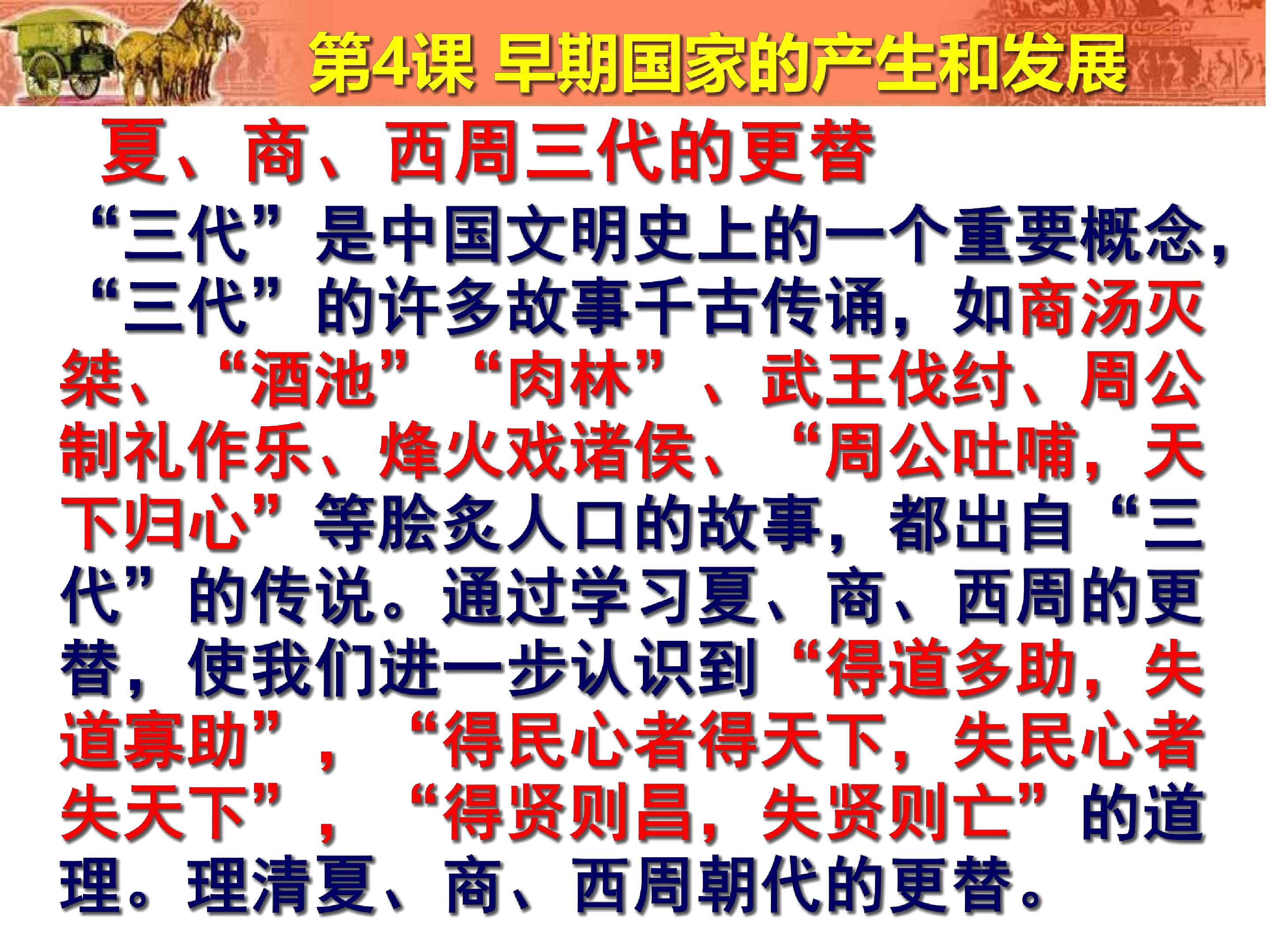 第4课 早期国家的产生和发展

夏、商、西周三代的更替

“三代”是中国文明史上的一个重要概念，“三代”的许多故事千古传诵，如商汤灭桀、“酒池”“肉林”、武王伐纣、周公制礼作乐、烽火戏诸侯、“周公吐哺，天下归心”等脍炙人口的故事，都出自“三代”的传说。通过学习夏、商、西周的更替，使我们进一步认识到“得道多助，失道寡助”，“得民心者得天下，失民心者失天下”，“得贤则昌，失贤则亡”的道理。理清夏、商、西周朝代的更替。